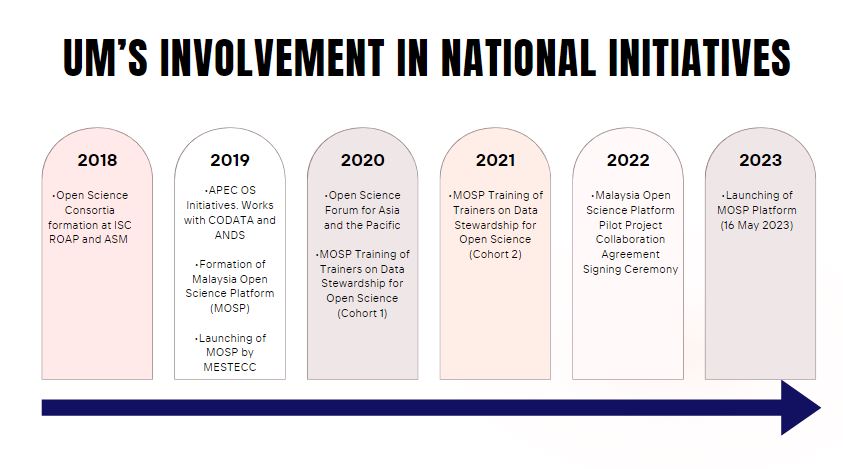 UM'S INVOLVEMENT IN NATIONAL INITIATIVES

2018

•Open Science Consortia formation at ISC ROAP and ASM

2019

•APEC OS Initiatives. Works with CODATA and ANDS

•Formation of Malaysia Open Science Platform (MOSP)

•Launching of MOSP by MESTECC

2020

•Open Science Forum for Asia and the Pacific

•MOSP Training of Trainers on Data Stewardship for Open Science (Cohort 1)

2021

•MOSP Training of Trainers on Data Stewardship for Open Science (Cohort 2)

2022

•Malaysia Open Science Platform Pilot Project Collaboration Agreement Signing Ceremony

2023

•Launching of MOSP Platform (16 May 2023)